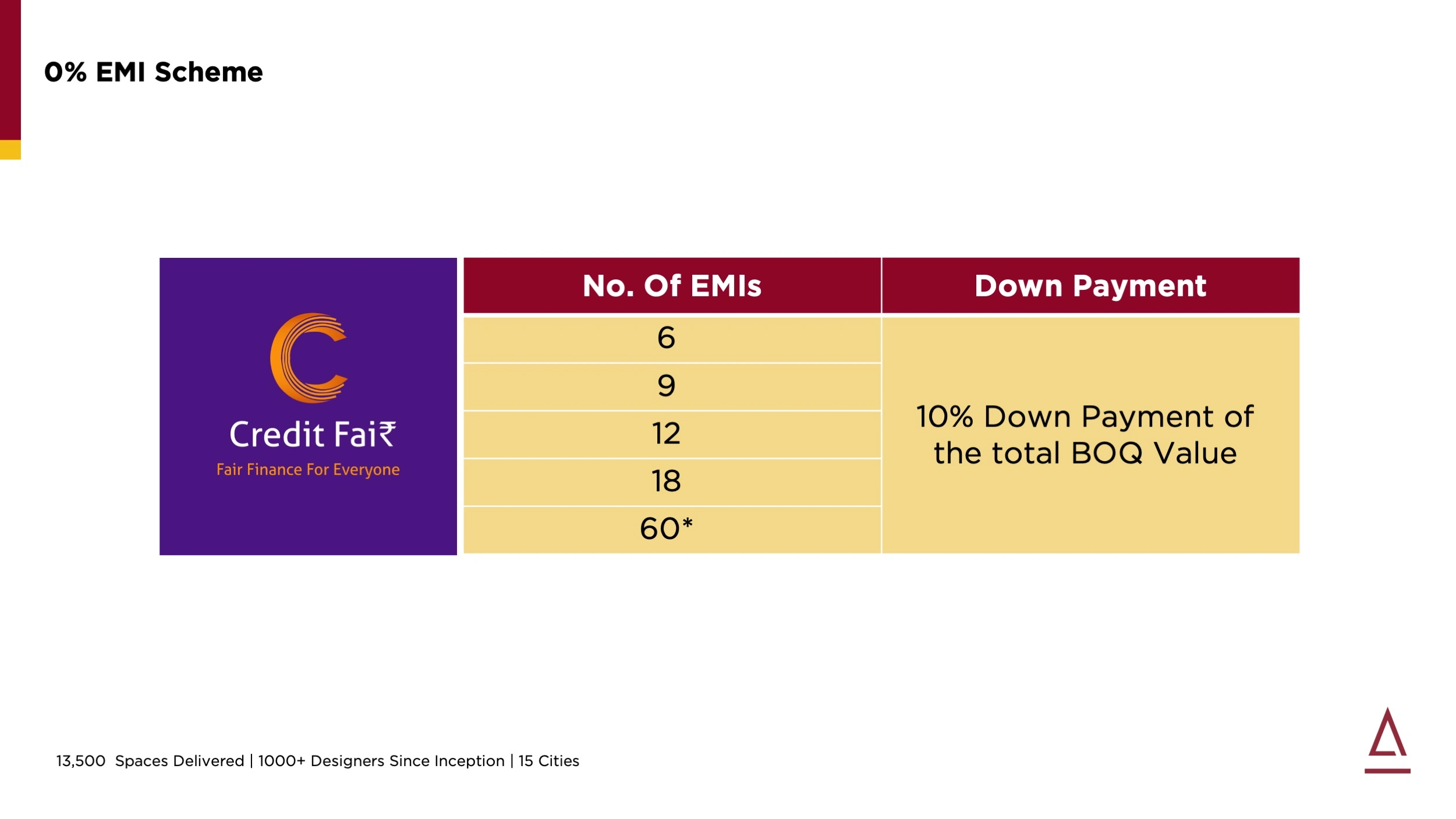 0% EMI Scheme

Credit Fai₹
Fair Finance For Everyone

| No. Of EMIs | Down Payment |
|---|---|
| 6 | 10% Down Payment of the total BOQ Value |
| 9 | |
| 12 | |
| 18 | |
| 60* | |

13,500 Spaces Delivered | 1000+ Designers Since Inception | 15 Cities